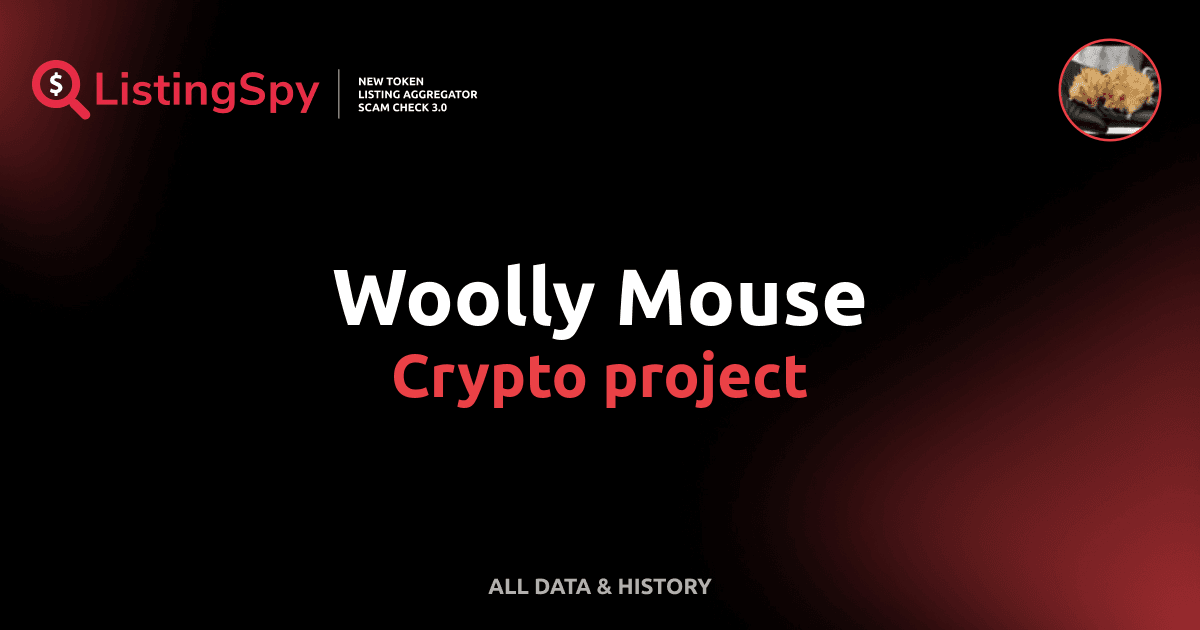 $ ListingSpy

NEW TOKEN
LISTING AGGREGATOR
SCAM CHECK 3.0

Woolly Mouse
Crypto project

ALL DATA & HISTORY